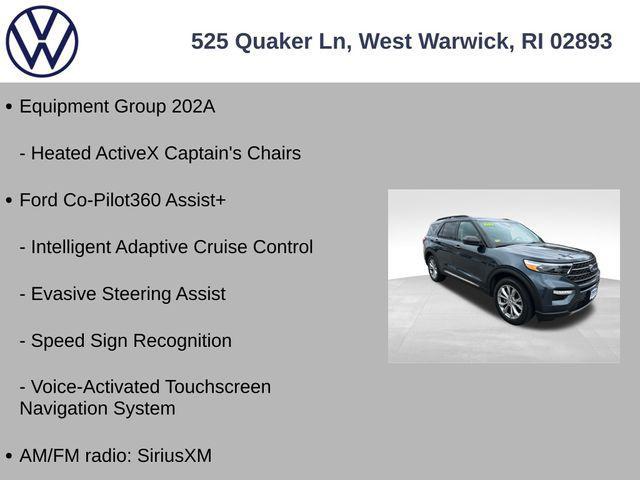 525 Quaker Ln, West Warwick, RI 02893

• Equipment Group 202A

- Heated ActiveX Captain's Chairs

• Ford Co-Pilot360 Assist+

- Intelligent Adaptive Cruise Control

- Evasive Steering Assist

- Speed Sign Recognition

- Voice-Activated Touchscreen Navigation System

• AM/FM radio: SiriusXM